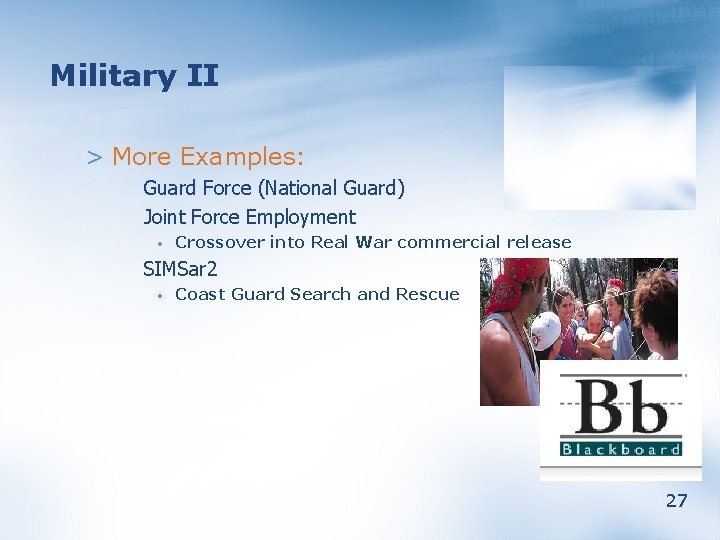 Military II

> More Examples:

Guard Force (National Guard)

Joint Force Employment

• Crossover into Real War commercial release

SIMSar2

• Coast Guard Search and Rescue

Bb
Blackboard

27